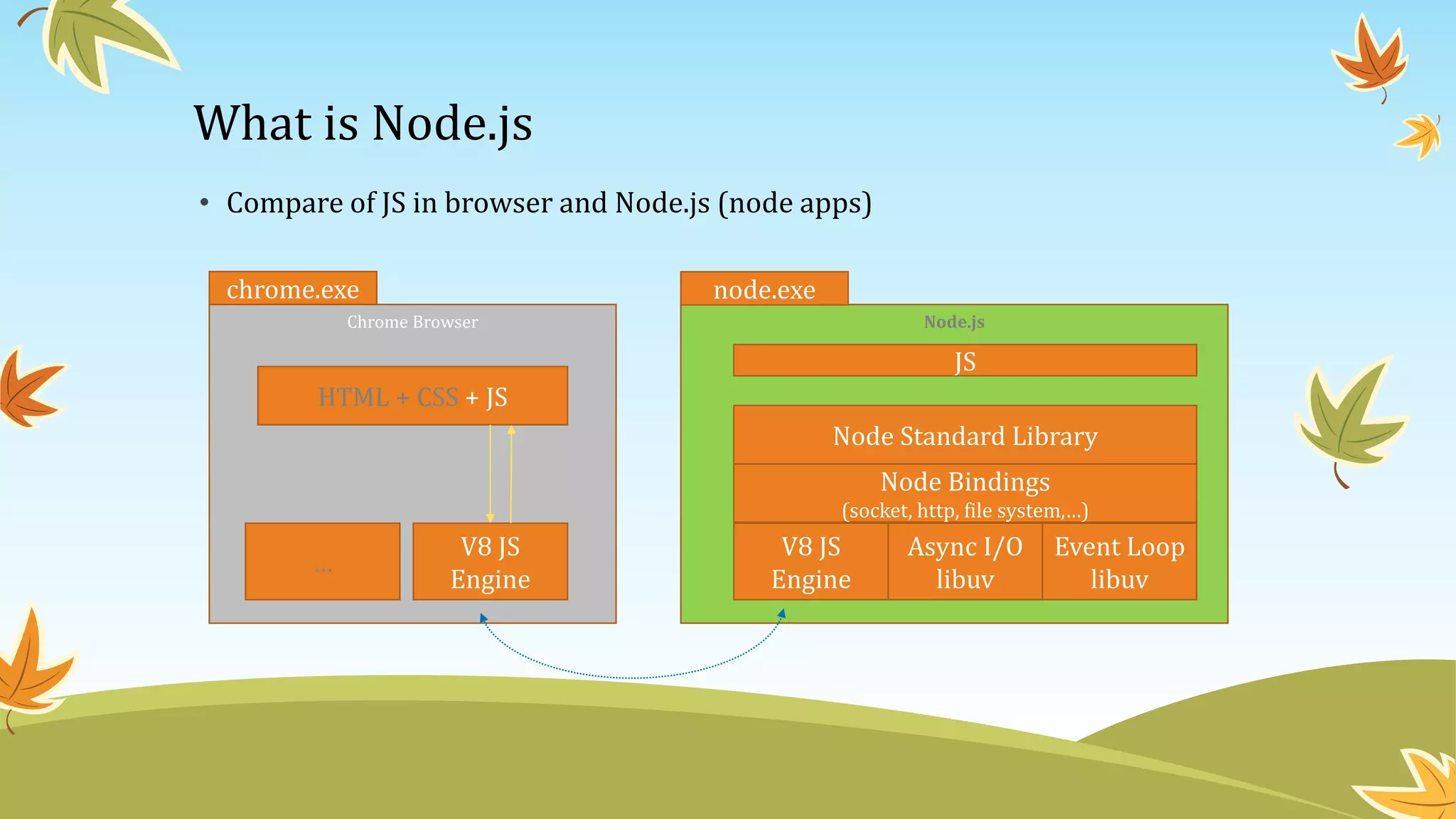 What is Node.js

• Compare of JS in browser and Node.js (node apps)

chrome.exe

Chrome Browser

HTML + CSS + JS

...

V8 JS Engine

node.exe

Node.js

JS

Node Standard Library

Node Bindings
(socket, http, file system,...)

V8 JS Engine

Async I/O libuv

Event Loop libuv